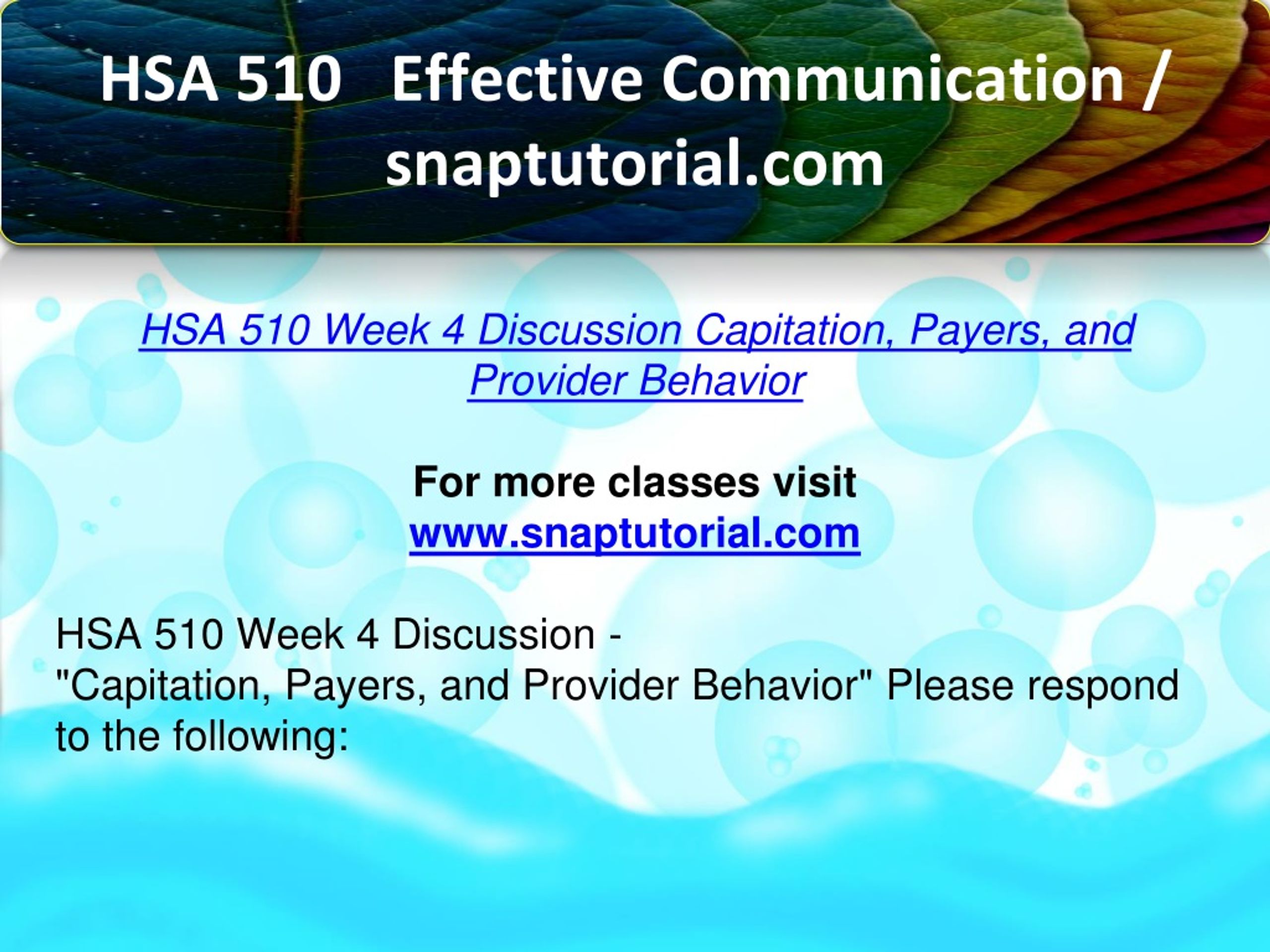 HSA 510 Effective Communication / snaptutorial.com

HSA 510 Week 4 Discussion Capitation, Payers, and Provider Behavior

For more classes visit
www.snaptutorial.com

HSA 510 Week 4 Discussion -
"Capitation, Payers, and Provider Behavior" Please respond to the following: